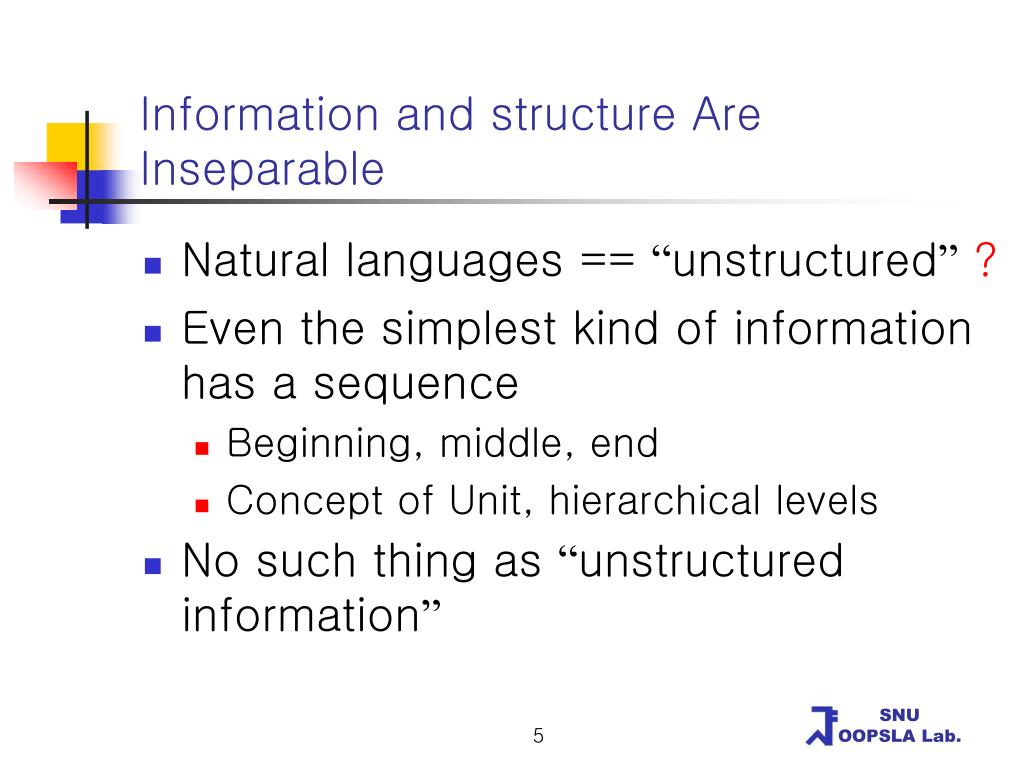 Information and structure Are Inseparable

- Natural languages == “unstructured” ?
- Even the simplest kind of information has a sequence
  - Beginning, middle, end
  - Concept of Unit, hierarchical levels
- No such thing as “unstructured information”

5

SNU
OOPSLA Lab.